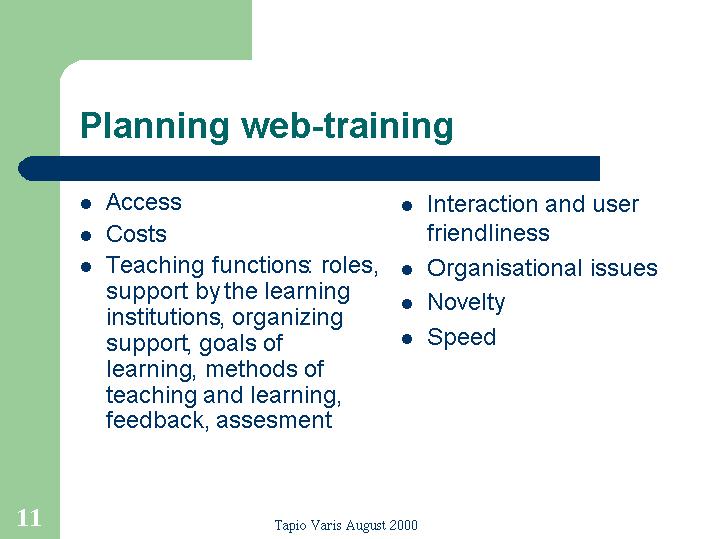 Planning web-training

- Access
- Costs
- Teaching functions: roles, support by the learning institutions, organizing support, goals of learning, methods of teaching and learning, feedback, assesment

- Interaction and user friendliness
- Organisational issues
- Novelty
- Speed

11

Tapio Varis August 2000